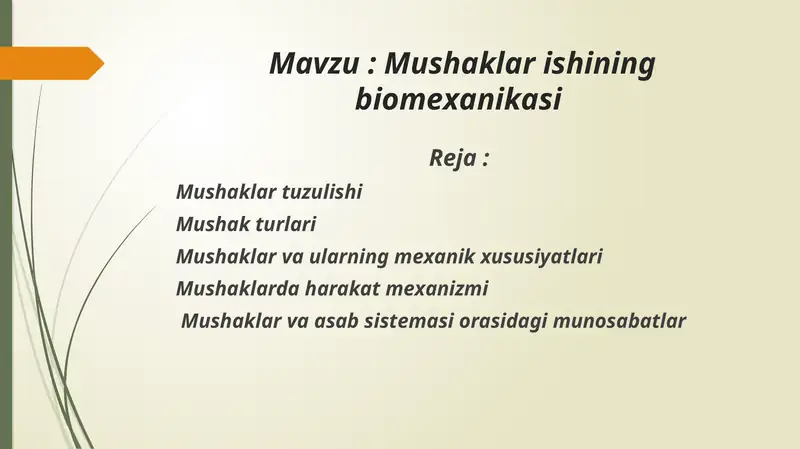 Mavzu : Mushaklar ishining biomexanikasi

Reja :

Mushaklar tuzulishi

Mushak turlari

Mushaklar va ularning mexanik xususiyatlari

Mushaklarda harakat mexanizmi

Mushaklar va asab sistemasi orasidagi munosabatlar